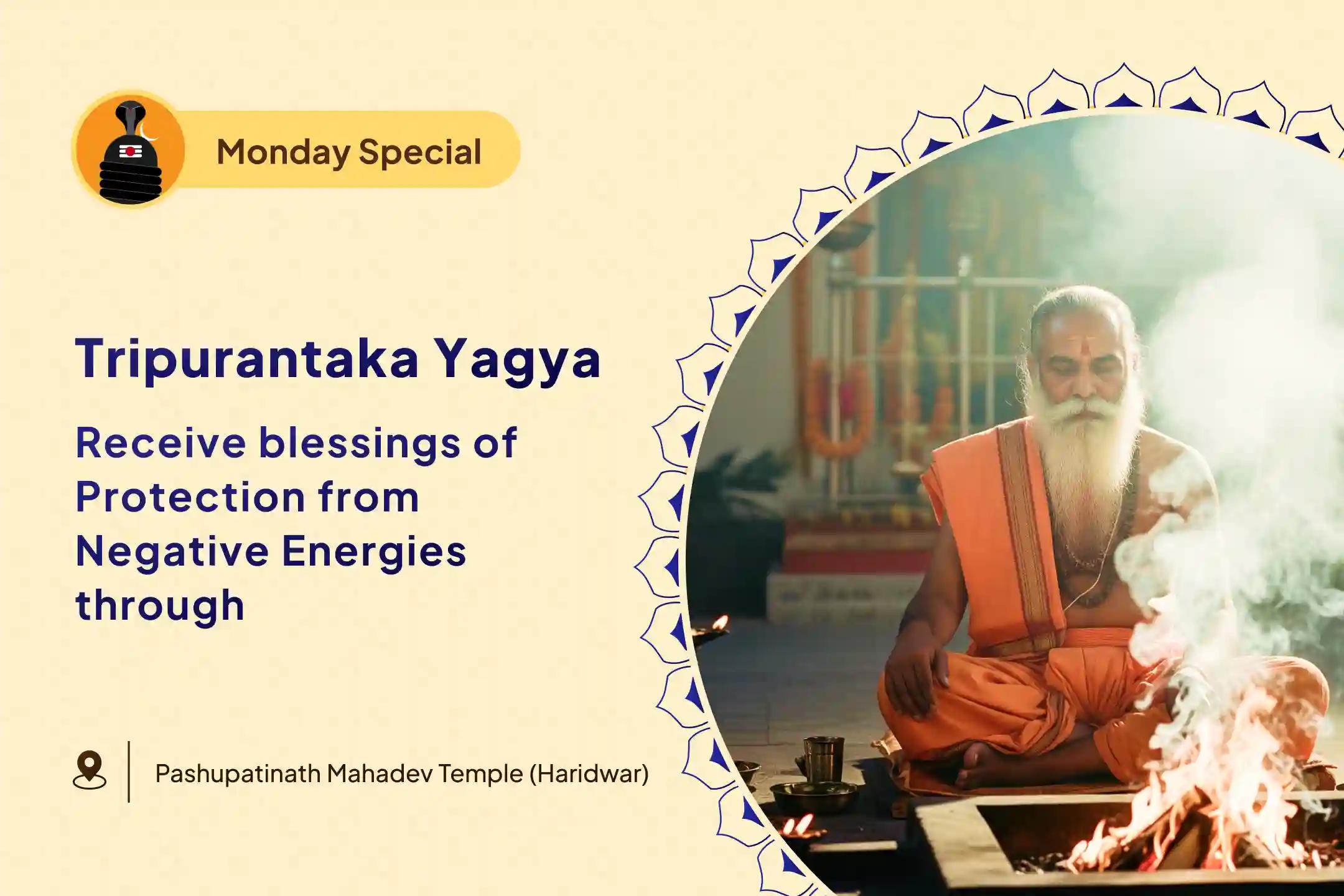 Monday Special

Tripurantaka Yagya

Receive blessings of Protection from Negative Energies through

Pashupatinath Mahadev Temple (Haridwar)